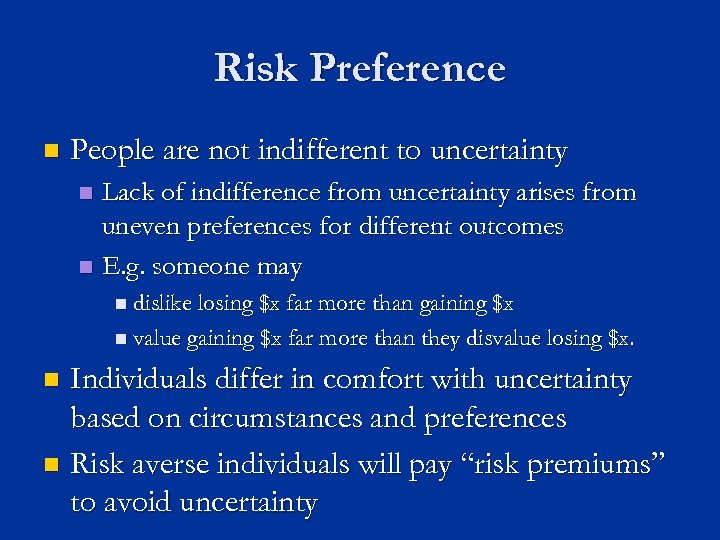 Risk Preference

People are not indifferent to uncertainty

Lack of indifference from uncertainty arises from uneven preferences for different outcomes

E.g. someone may

dislike losing \$x far more than gaining \$x

value gaining \$x far more than they disvalue losing \$x.

Individuals differ in comfort with uncertainty based on circumstances and preferences

Risk averse individuals will pay “risk premiums” to avoid uncertainty